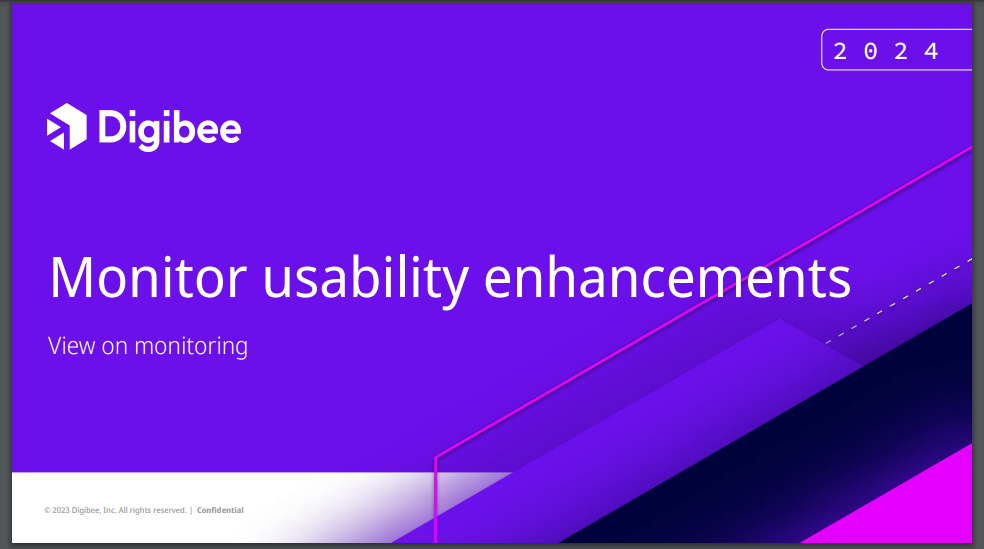 2 0 2 4

Digibee

Monitor usability enhancements

View on monitoring

© 2023 Digibee, Inc. All rights reserved. | Confidential